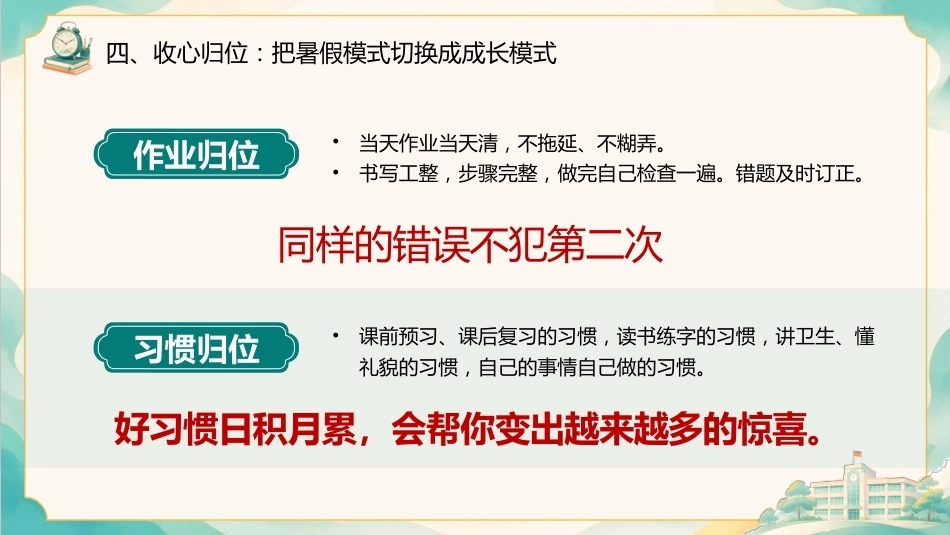 四、收心归位：把暑假模式切换成成长模式

作业归位

• 当天作业当天清，不拖延、不糊弄。
• 书写工整，步骤完整，做完自己检查一遍。错题及时订正。

同样的错误不犯第二次

习惯归位

• 课前预习、课后复习的习惯，读书练字的习惯，讲卫生、懂礼貌的习惯，自己的事情自己做的习惯。

好习惯日积月累，会帮你变出越来越多的惊喜。